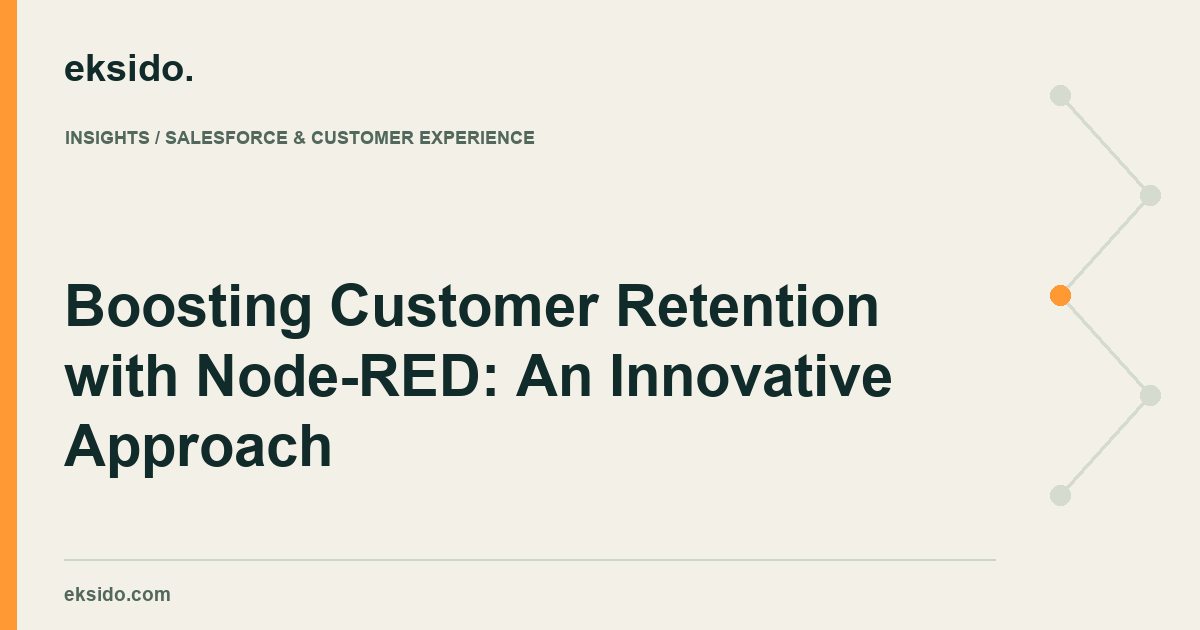 eksido.

INSIGHTS / SALESFORCE & CUSTOMER EXPERIENCE

Boosting Customer Retention with Node-RED: An Innovative Approach

eksido.com